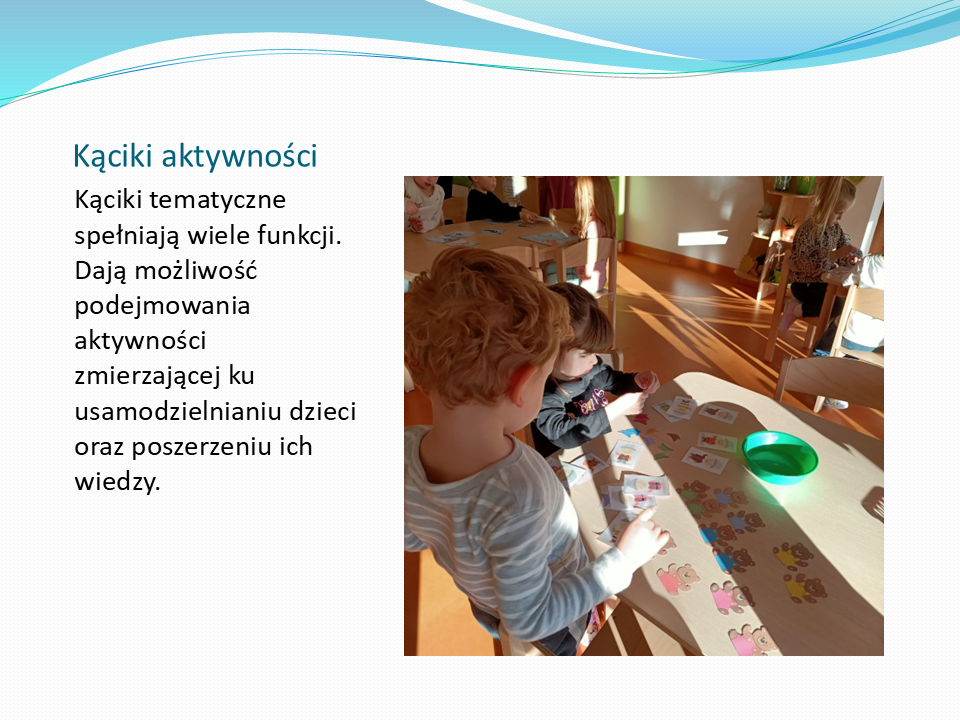 Kąciki aktywności

Kąciki tematyczne spełniają wiele funkcji. Dają możliwość podejmowania aktywności zmierzającej ku usamodzielnianiu dzieci oraz poszerzeniu ich wiedzy.